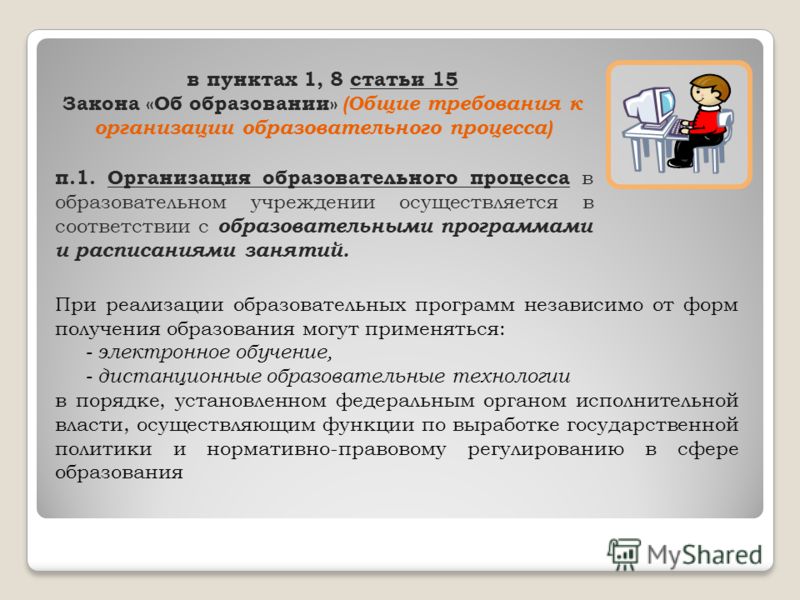 в пунктах 1, 8 статьи 15
Закона «Об образовании» (Общие требования к организации образовательного процесса)

п.1. Организация образовательного процесса в образовательном учреждении осуществляется в соответствии с образовательными программами и расписаниями занятий.

При реализации образовательных программ независимо от форм получения образования могут применяться:
- электронное обучение,
- дистанционные образовательные технологии
в порядке, установленном федеральным органом исполнительной власти, осуществляющим функции по выработке государственной политики и нормативно-правовому регулированию в сфере образования

MyShared